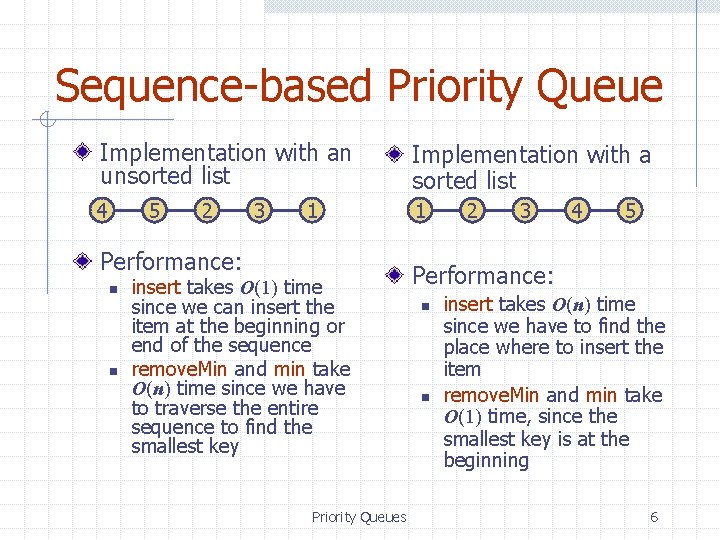 Sequence-based Priority Queue

Implementation with an unsorted list

4 5 2 3 1

Performance:

insert takes $O(1)$ time since we can insert the item at the beginning or end of the sequence

removeMin and min take $O(n)$ time since we have to traverse the entire sequence to find the smallest key

Implementation with a sorted list

1 2 3 4 5

Performance:

insert takes $O(n)$ time since we have to find the place where to insert the item

removeMin and min take $O(1)$ time, since the smallest key is at the beginning

Priority Queues

6